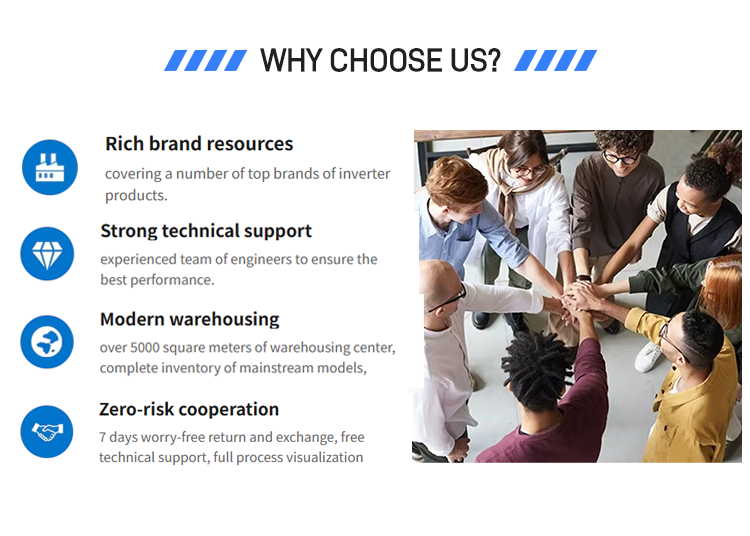 WHY CHOOSE US?

Rich brand resources

covering a number of top brands of inverter products.

Strong technical support

experienced team of engineers to ensure the best performance.

Modern warehousing

over 5000 square meters of warehousing center, complete inventory of mainstream models,

Zero-risk cooperation

7 days worry-free return and exchange, free technical support, full process visualization